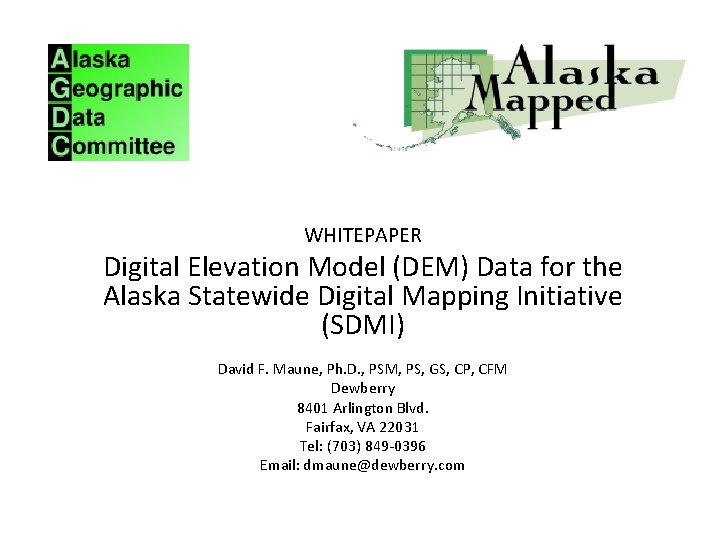 Alaska
Geographic
Data
Committee

Alaska Mapped

WHITEPAPER

Digital Elevation Model (DEM) Data for the Alaska Statewide Digital Mapping Initiative (SDMI)

David F. Maune, Ph.D., PSM, PS, GS, CP, CFM
Dewberry
8401 Arlington Blvd.
Fairfax, VA 22031
Tel: (703) 849-0396
Email: dmaune@dewberry.com